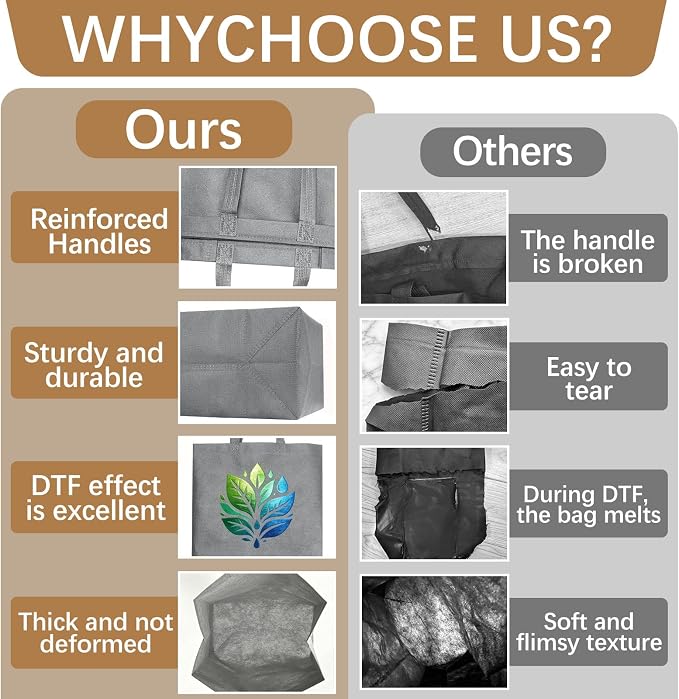 WHYCHOOSE US?

Ours

Reinforced Handles

Sturdy and durable

DTF effect is excellent

Thick and not deformed

Others

The handle is broken

Easy to tear

During DTF, the bag melts

Soft and flimsy texture